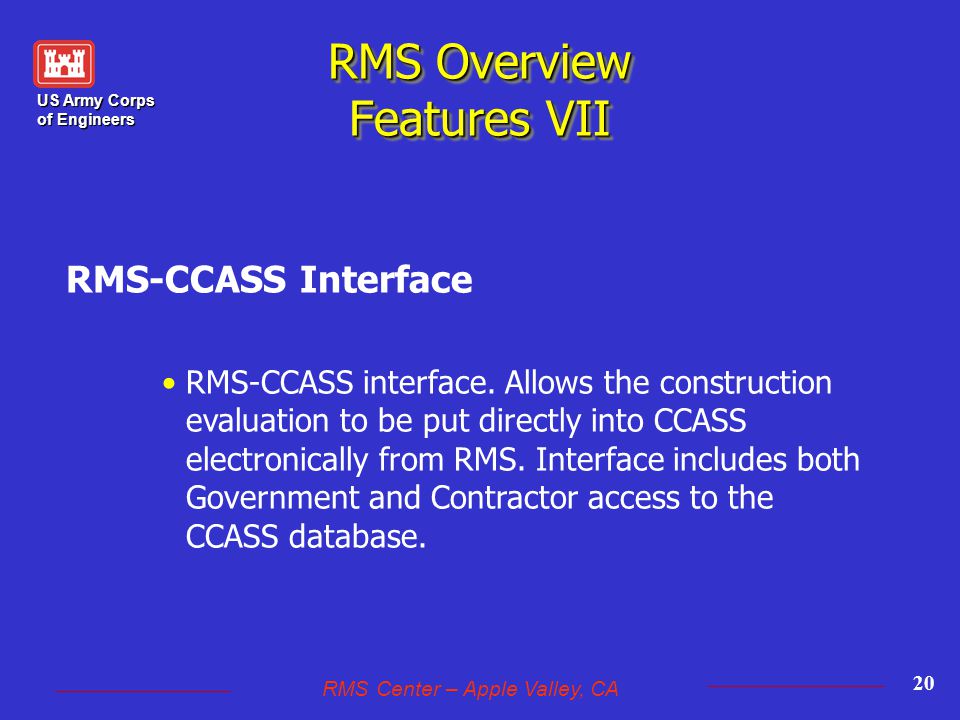 US Army Corps of Engineers

RMS Overview
Features VII

RMS-CCASS Interface

• RMS-CCASS interface. Allows the construction evaluation to be put directly into CCASS electronically from RMS. Interface includes both Government and Contractor access to the CCASS database.

RMS Center – Apple Valley, CA

20